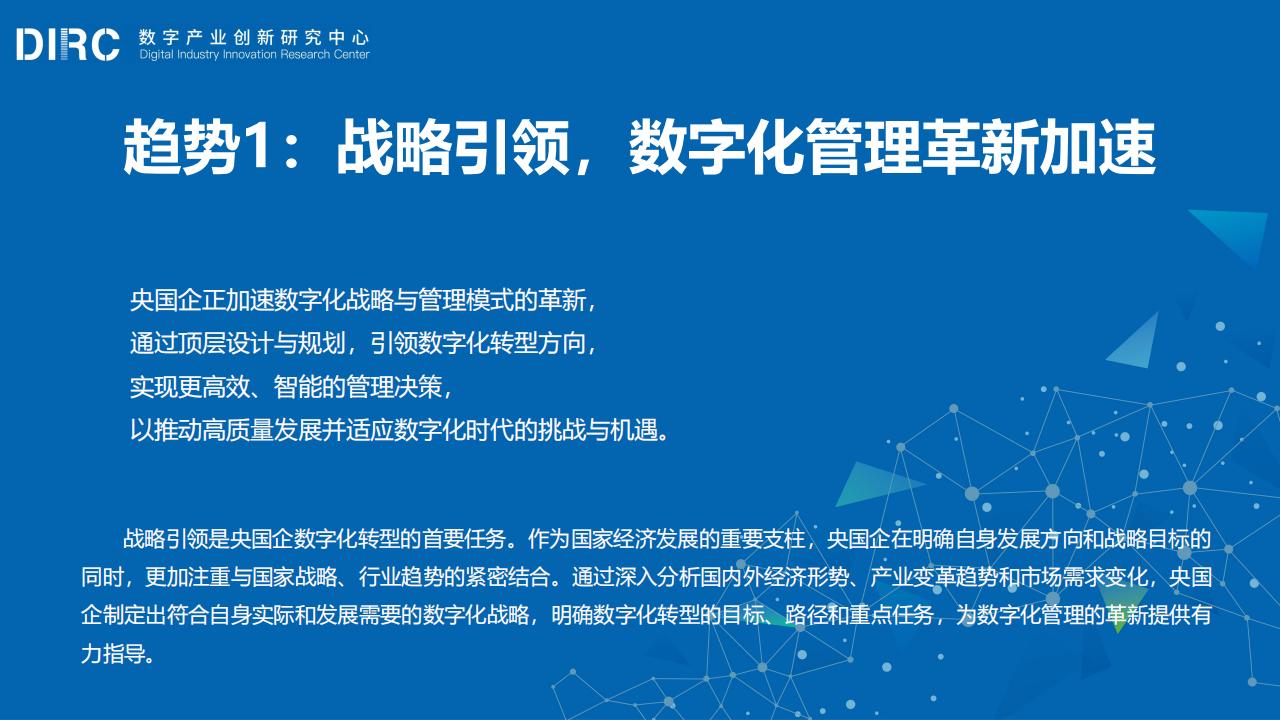 DIRC 数字产业创新研究中心
Digital Industry Innovation Research Center

趋势1：战略引领，数字化管理革新加速

央国企正加速数字化战略与管理模式的革新，
通过顶层设计与规划，引领数字化转型方向，
实现更高效、智能的管理决策，
以推动高质量发展并适应数字化时代的挑战与机遇。

战略引领是央国企数字化转型的首要任务。作为国家经济发展的重要支柱，央国企在明确自身发展方向和战略目标的同时，更加注重与国家战略、行业趋势的紧密结合。通过深入分析国内外经济形势、产业变革趋势和市场需求变化，央国企制定出符合自身实际和发展需要的数字化战略，明确数字化转型的目标、路径和重点任务，为数字化管理的革新提供有力指导。